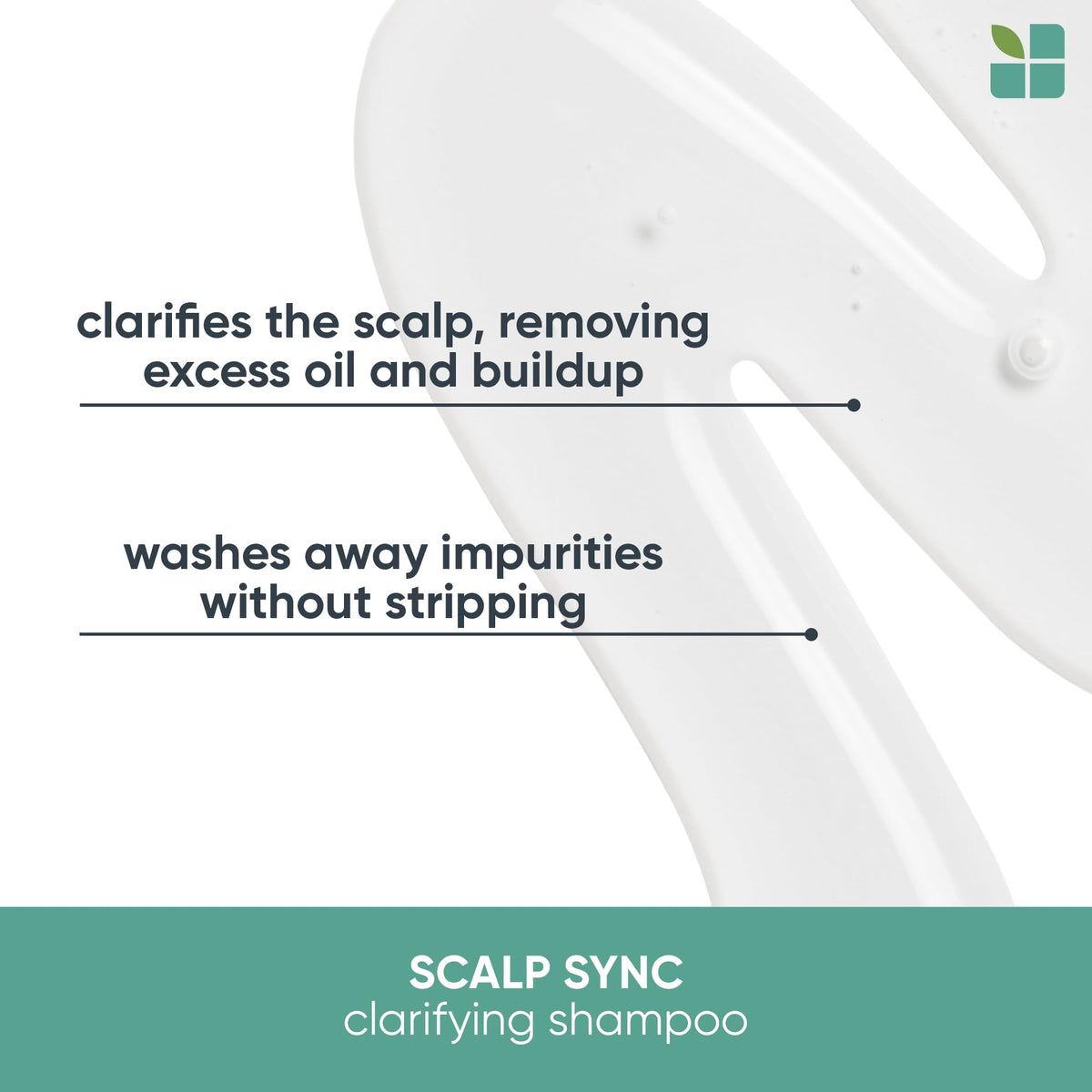 clarifies the scalp, removing excess oil and buildup

washes away impurities without stripping

SCALP SYNC
clarifying shampoo